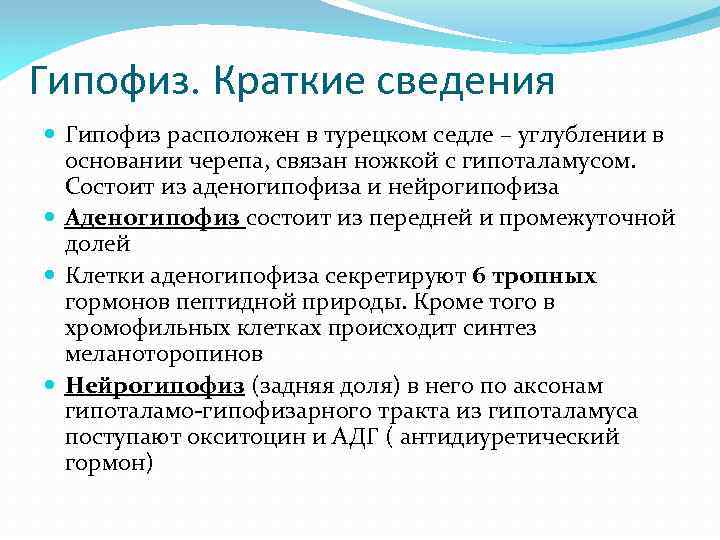 Гипофиз. Краткие сведения

Гипофиз расположен в турецком седле – углублении в основании черепа, связан ножкой с гипоталамусом. Состоит из аденогипофиза и нейрогипофиза

Аденогипофиз состоит из передней и промежуточной долей

Клетки аденогипофиза секретируют 6 тропных гормонов пептидной природы. Кроме того в хромофильных клетках происходит синтез меланоторопинов

Нейрогипофиз (задняя доля) в него по аксонам гипоталамо-гипофизарного тракта из гипоталамуса поступают окситоцин и АДГ ( антидиуретический гормон)